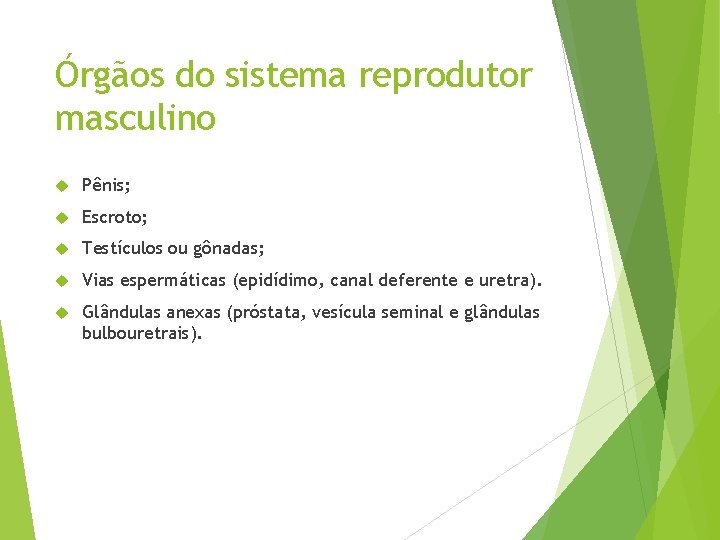 Órgãos do sistema reprodutor masculino

Pênis;

Escroto;

Testículos ou gônadas;

Vias espermáticas (epidídimo, canal deferente e uretra).

Glândulas anexas (próstata, vesícula seminal e glândulas bulbouretrais).